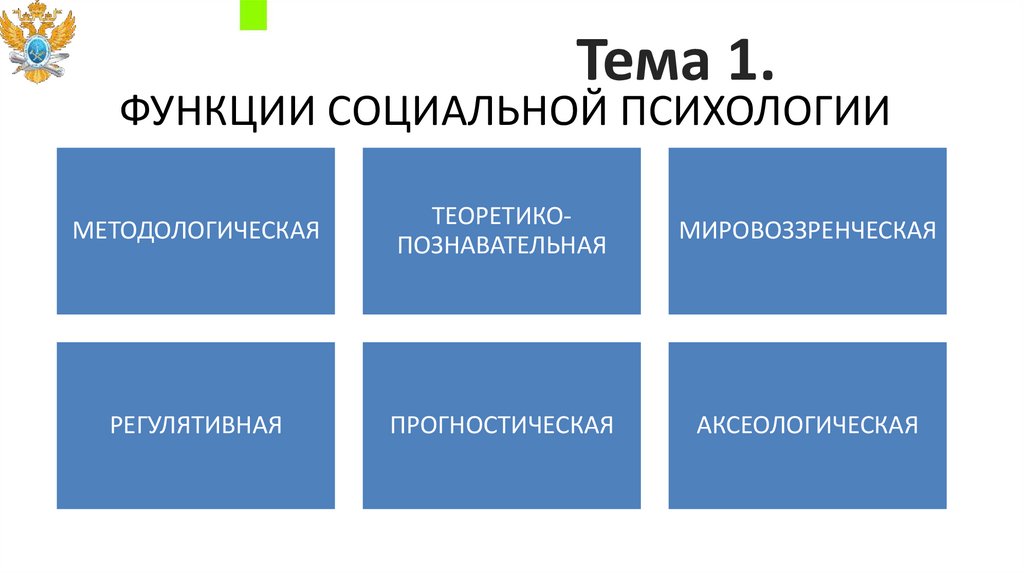 Тема 1.
ФУНКЦИИ СОЦИАЛЬНОЙ ПСИХОЛОГИИ

МЕТОДОЛОГИЧЕСКАЯ

ТЕОРЕТИКО-ПОЗНАВАТЕЛЬНАЯ

МИРОВОЗЗРЕНЧЕСКАЯ

РЕГУЛЯТИВНАЯ

ПРОГНОСТИЧЕСКАЯ

АКСЕОЛОГИЧЕСКАЯ